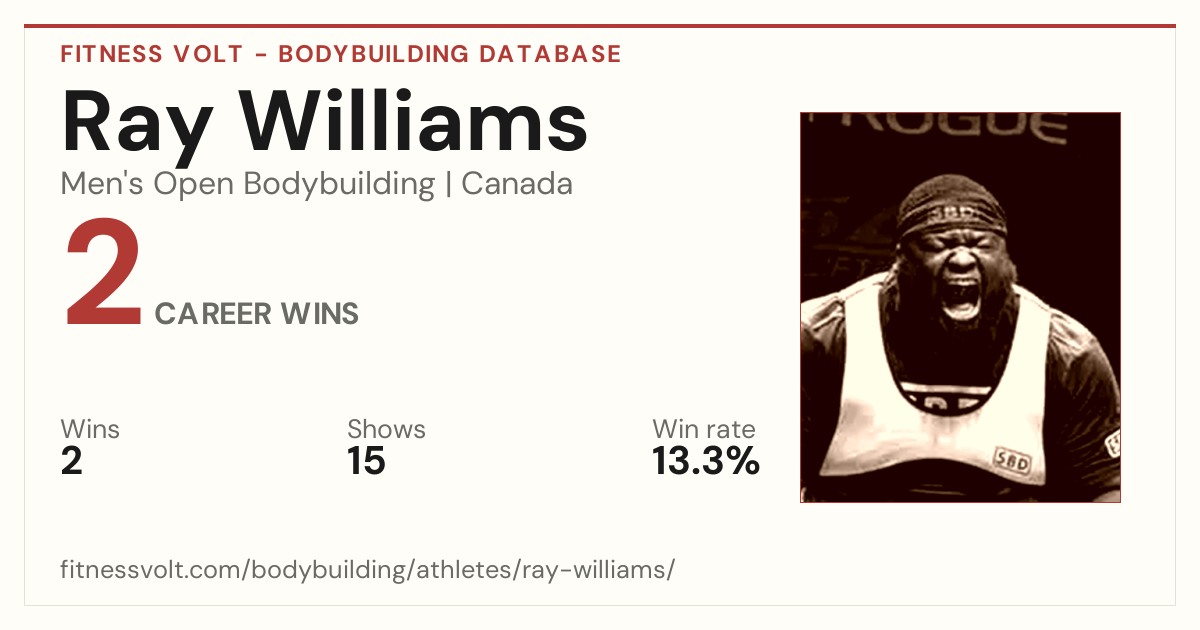 FITNESS VOLT - BODYBUILDING DATABASE

Ray Williams

Men's Open Bodybuilding | Canada

2 CAREER WINS

Wins
2

Shows
15

Win rate
13.3%

ROGUE

SBD

SBD

fitnessvolt.com/bodybuilding/athletes/ray-williams/